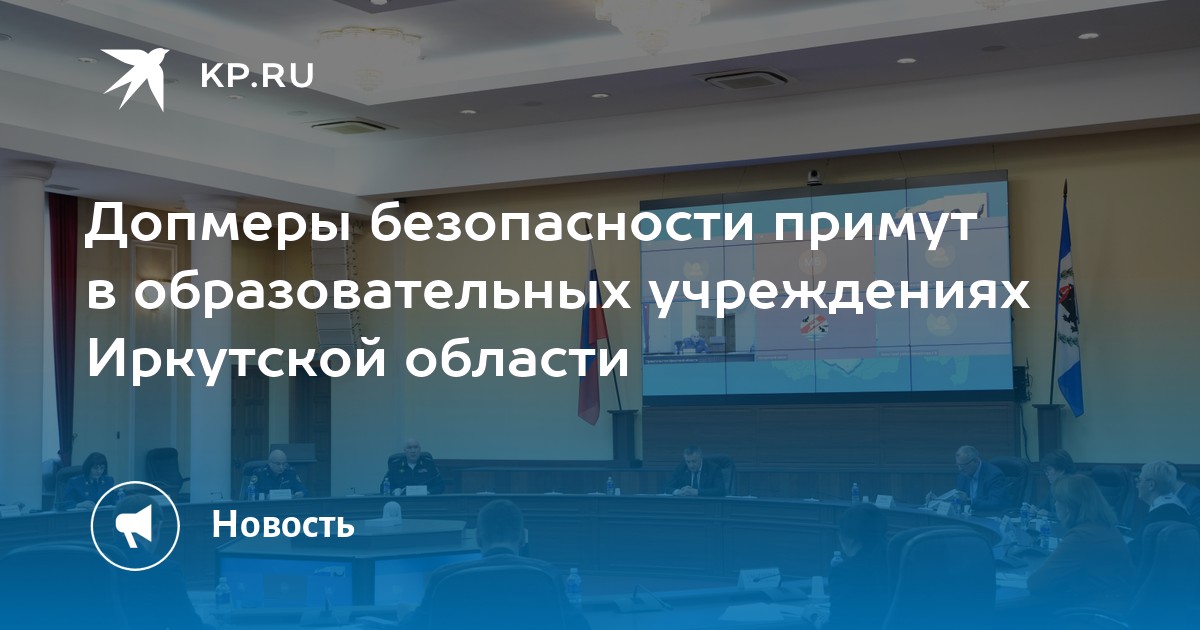 KP.RU

Допмеры безопасности примут в образовательных учреждениях Иркутской области

Новость